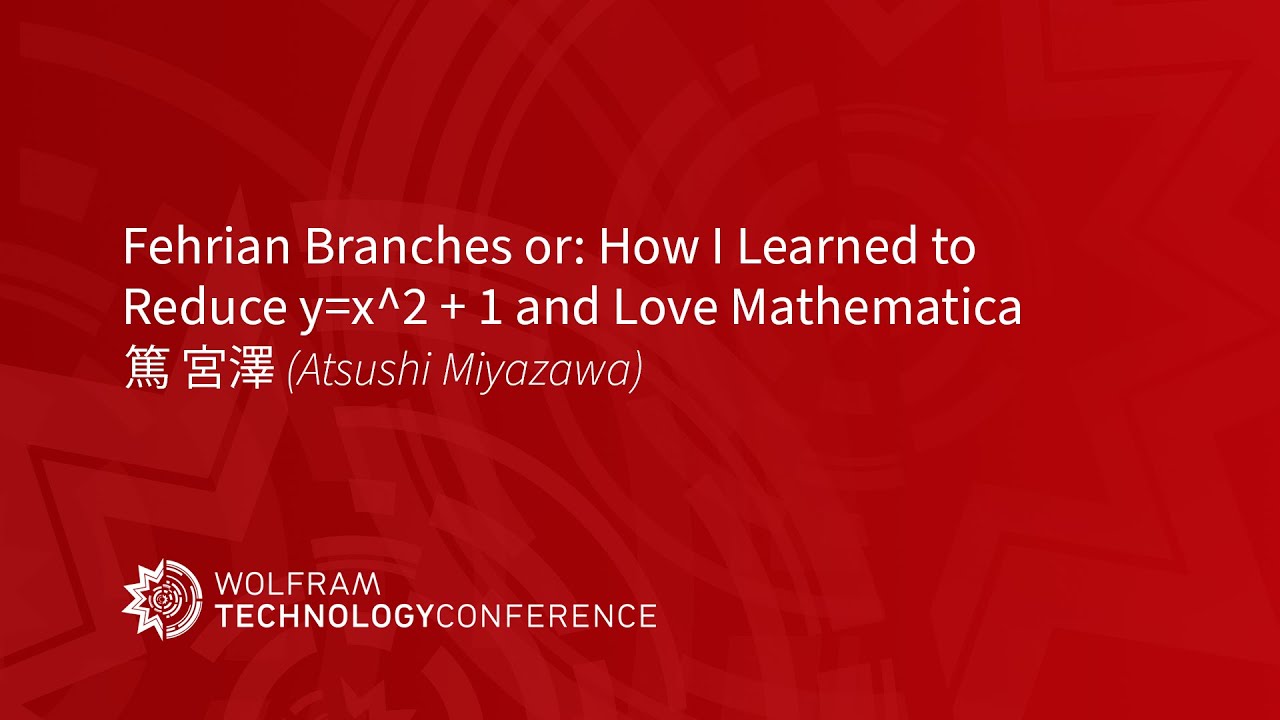 Fehrian Branches or: How I Learned to Reduce y=x^2 + 1 and Love Mathematica
篤 宮澤 (Atsushi Miyazawa)

WOLFRAM
TECHNOLOGYCONFERENCE